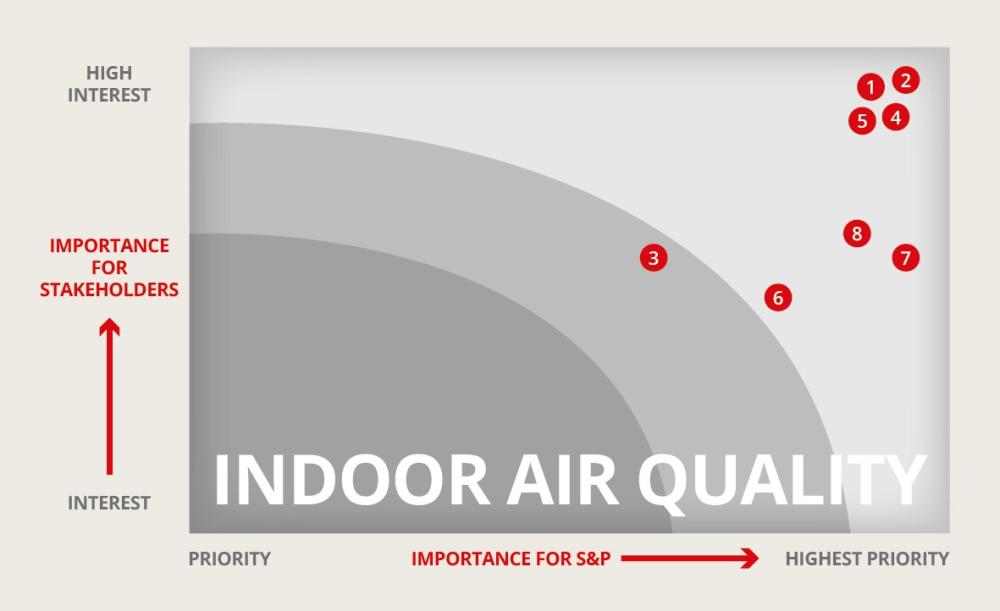 HIGH INTEREST

IMPORTANCE FOR STAKEHOLDERS

INTEREST

1 2 5 4

8 7

3

6

INDOOR AIR QUALITY

PRIORITY

IMPORTANCE FOR S&P

HIGHEST PRIORITY